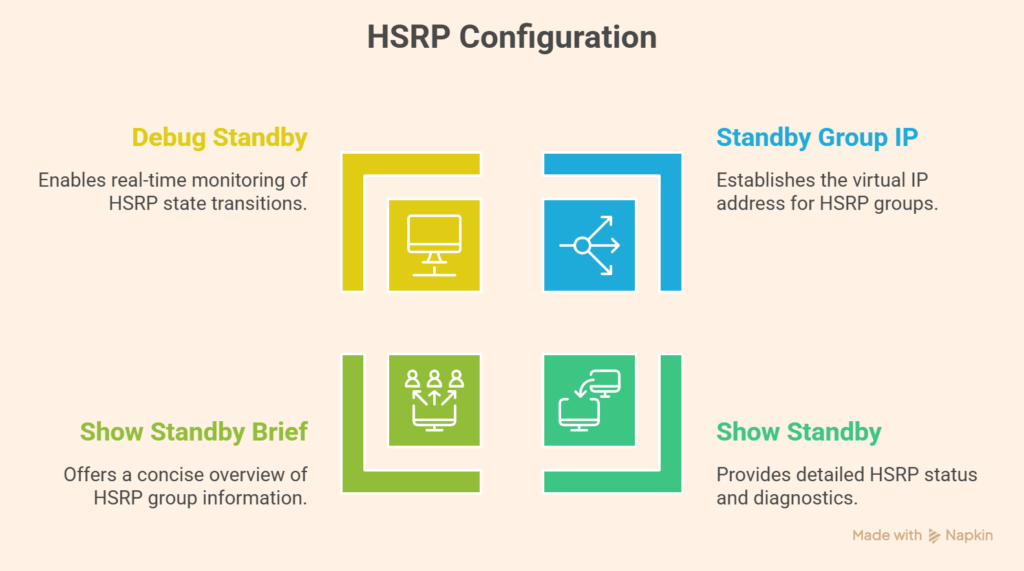 HSRP Configuration

Debug Standby

Enables real-time monitoring of HSRP state transitions.

Standby Group IP

Establishes the virtual IP address for HSRP groups.

Show Standby Brief

Offers a concise overview of HSRP group information.

Show Standby

Provides detailed HSRP status and diagnostics.

Made with Napkin